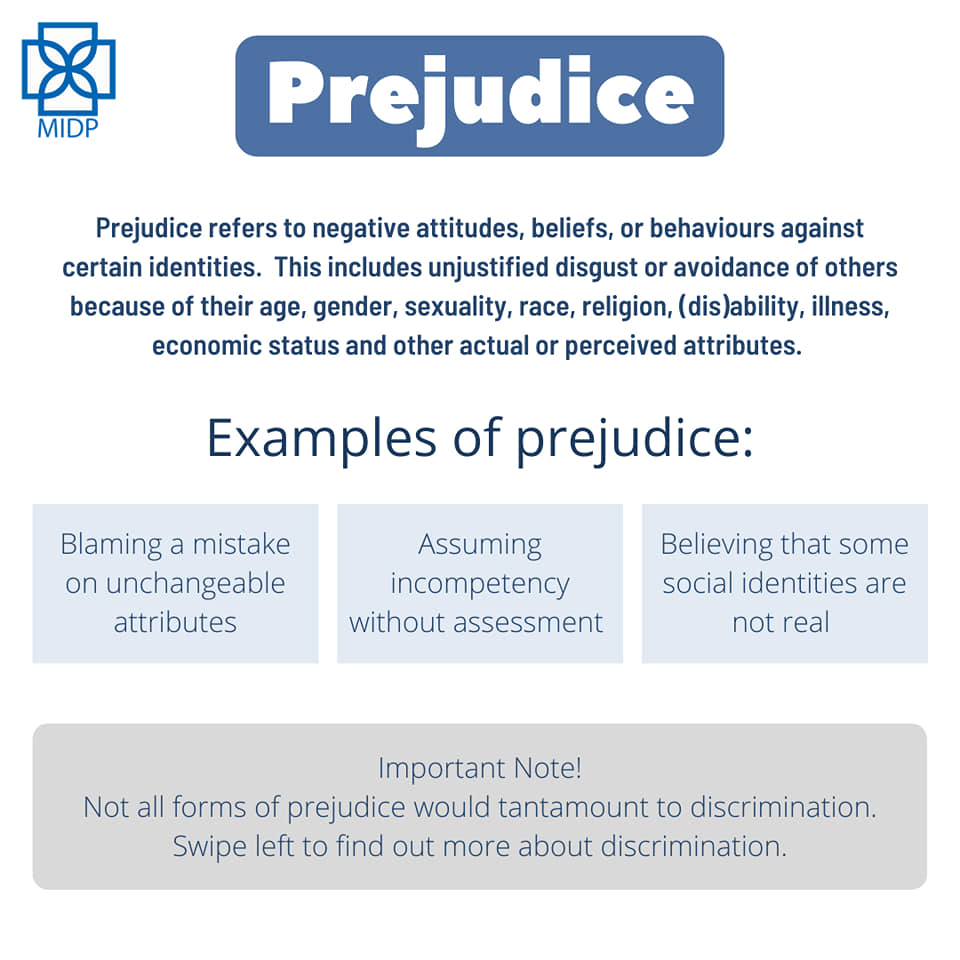 MIDP

Prejudice

Prejudice refers to negative attitudes, beliefs, or behaviours against certain identities. This includes unjustified disgust or avoidance of others because of their age, gender, sexuality, race, religion, (dis)ability, illness, economic status and other actual or perceived attributes.

Examples of prejudice:

Blaming a mistake on unchangeable attributes

Assuming incompetency without assessment

Believing that some social identities are not real

Important Note!
Not all forms of prejudice would tantamount to discrimination.
Swipe left to find out more about discrimination.